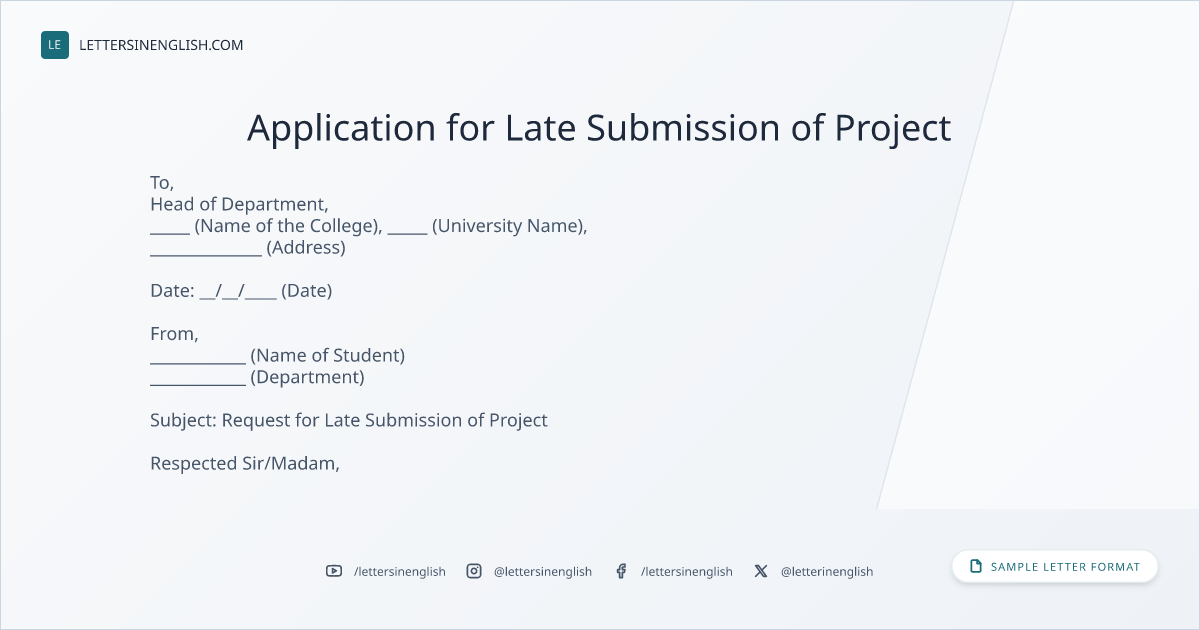 LE LETTERSINENGLISH.COM

Application for Late Submission of Project

To,
Head of Department,
_____ (Name of the College), _____ (University Name),
______________ (Address)

Date: __/__/____ (Date)

From,
____________ (Name of Student)
____________ (Department)

Subject: Request for Late Submission of Project

Respected Sir/Madam,

/lettersinenglish @lettersinenglish /lettersinenglish @letterinenglish

SAMPLE LETTER FORMAT